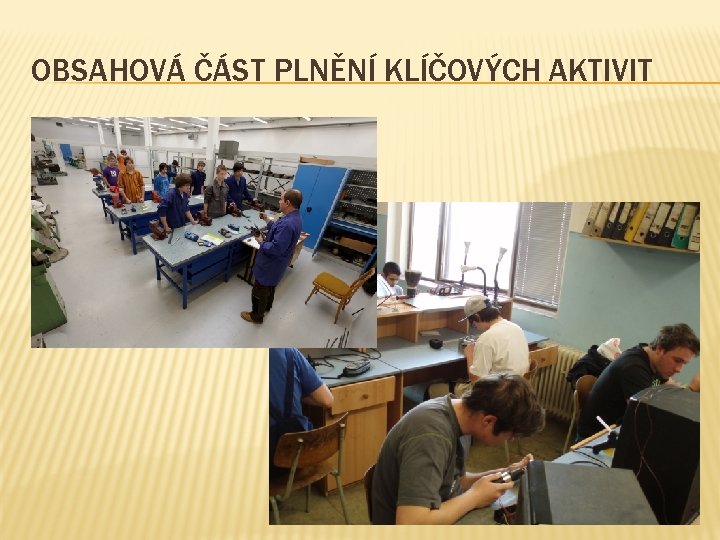 OBSAHOVÁ ČÁST PLNĚNÍ KLÍČOVÝCH AKTIVIT